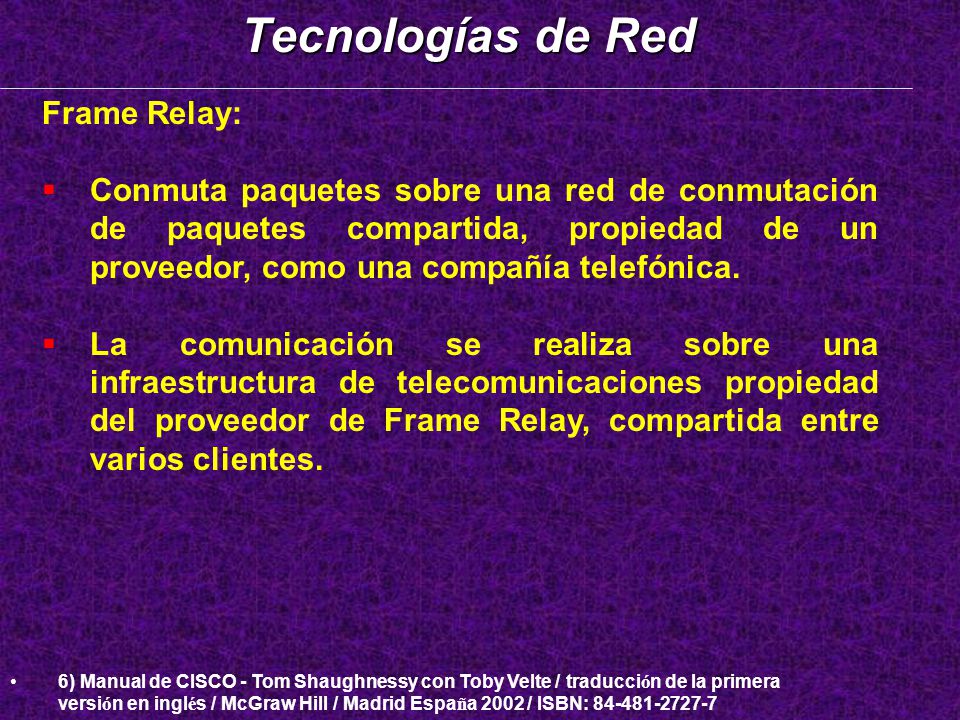 Tecnologías de Red

Frame Relay:

▪ Conmuta paquetes sobre una red de conmutación de paquetes compartida, propiedad de un proveedor, como una compañía telefónica.

▪ La comunicación se realiza sobre una infraestructura de telecomunicaciones propiedad del proveedor de Frame Relay, compartida entre varios clientes.

• 6) Manual de CISCO - Tom Shaughnessy con Toby Velte / traducción de la primera versión en inglés / McGraw Hill / Madrid España 2002 / ISBN: 84-481-2727-7